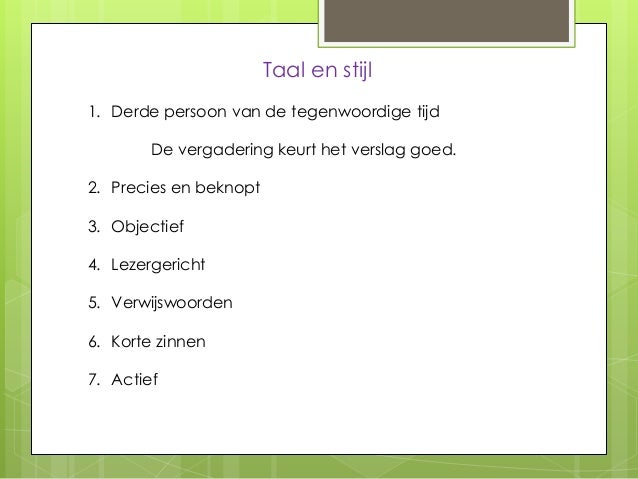 Taal en stijl

1. Derde persoon van de tegenwoordige tijd

De vergadering keurt het verslag goed.

2. Precies en beknopt

3. Objectief

4. Lezergericht

5. Verwijswoorden

6. Korte zinnen

7. Actief